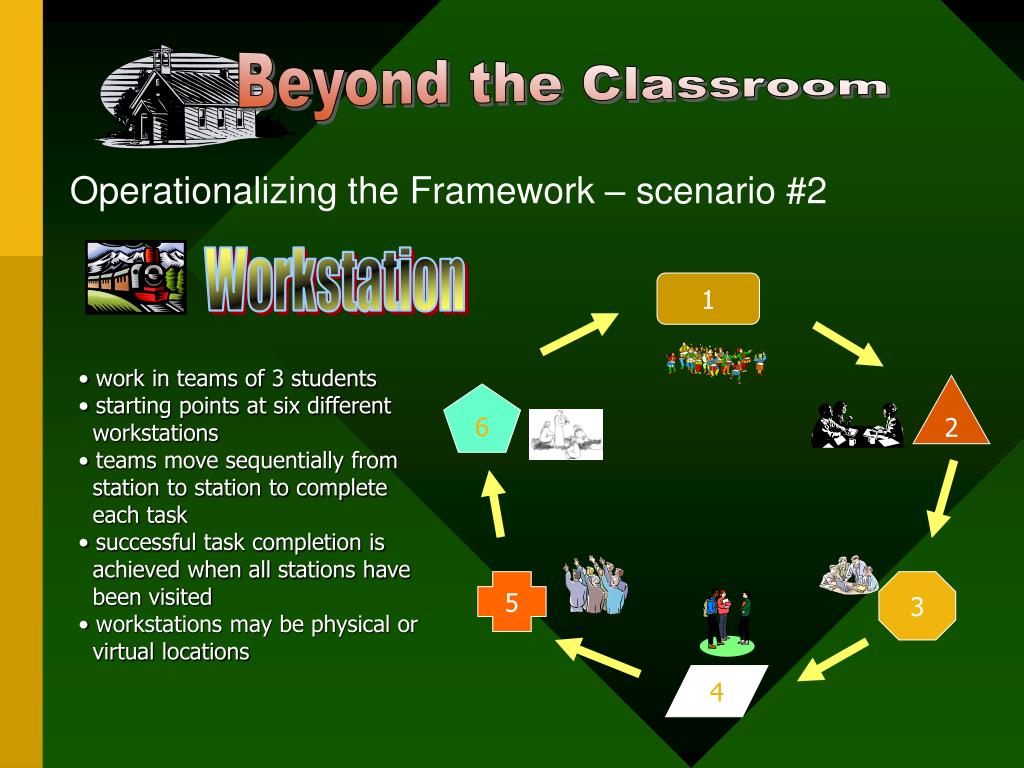 Beyond the Classroom

Operationalizing the Framework – scenario #2

Workstation

• work in teams of 3 students
• starting points at six different workstations
• teams move sequentially from station to station to complete each task
• successful task completion is achieved when all stations have been visited
• workstations may be physical or virtual locations

1

2

3

4

5

6